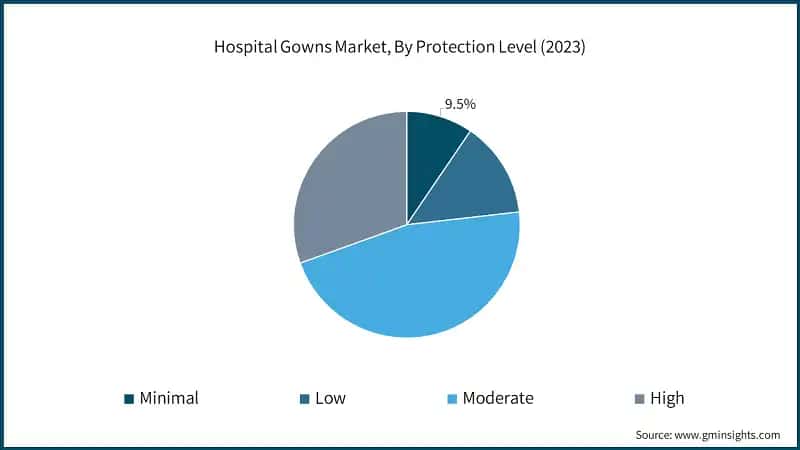 Hospital Gowns Market, By Protection Level (2023)

9.5%

Minimal Low Moderate High

Source: www.gminsights.com